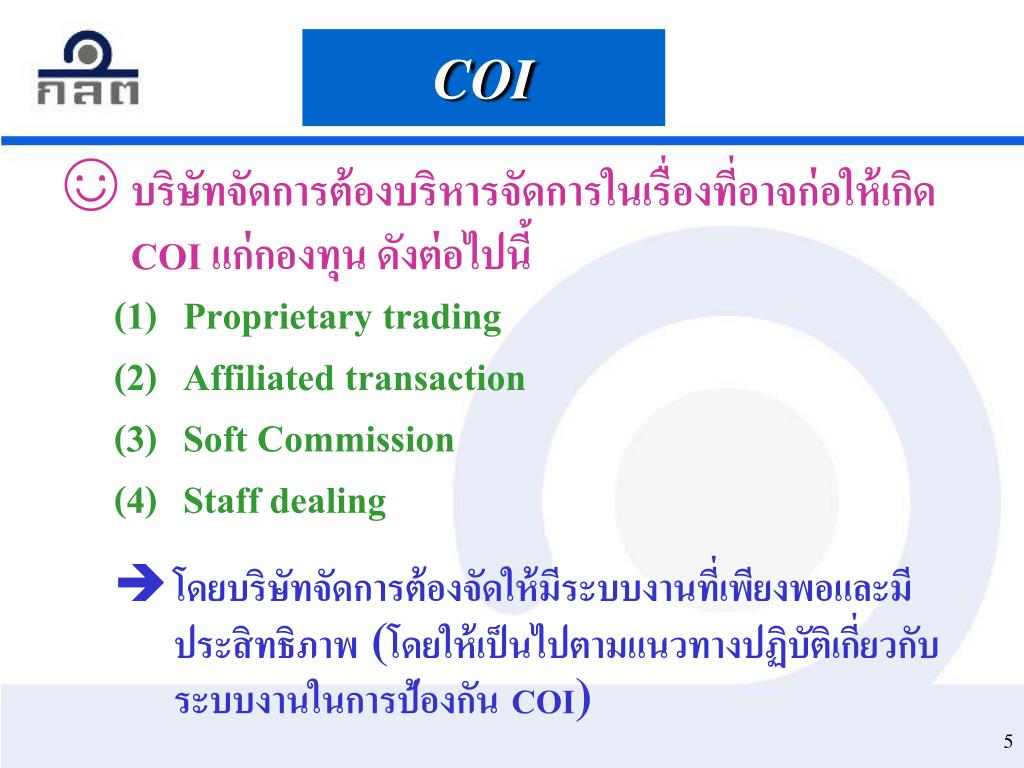 กลต

COI

☺ บริษัทจัดการต้องบริหารจัดการในเรื่องที่อาจก่อให้เกิด COI แก่กองทุน ดังต่อไปนี้

(1) Proprietary trading

(2) Affiliated transaction

(3) Soft Commission

(4) Staff dealing

➔ โดยบริษัทจัดการต้องจัดให้มีระบบงานที่เพียงพอและมีประสิทธิภาพ (โดยให้เป็นไปตามแนวทางปฏิบัติเกี่ยวกับระบบงานในการป้องกัน COI)

5